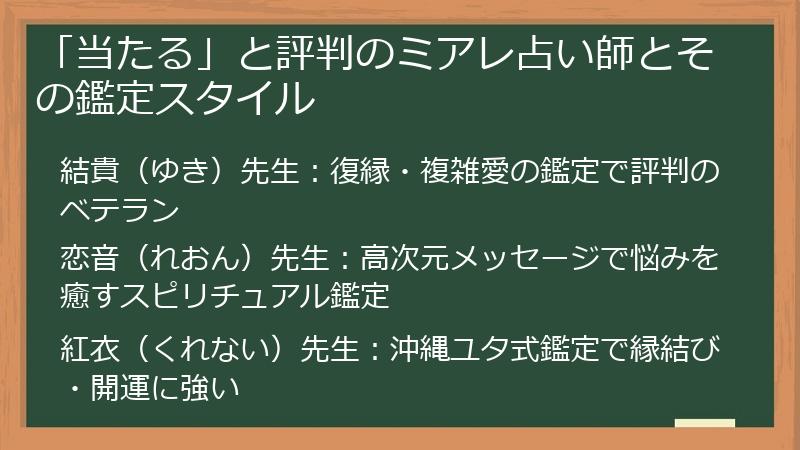 「当たる」と評判のミアレ占い師とその鑑定スタイル

結貴（ゆき）先生：復縁・複雑愛の鑑定で評判のベテラン

恋音（れおん）先生：高次元メッセージで悩みを癒すスピリチュアル鑑定

紅衣（くれない）先生：沖縄ユタ式鑑定で縁結び・開運に強い